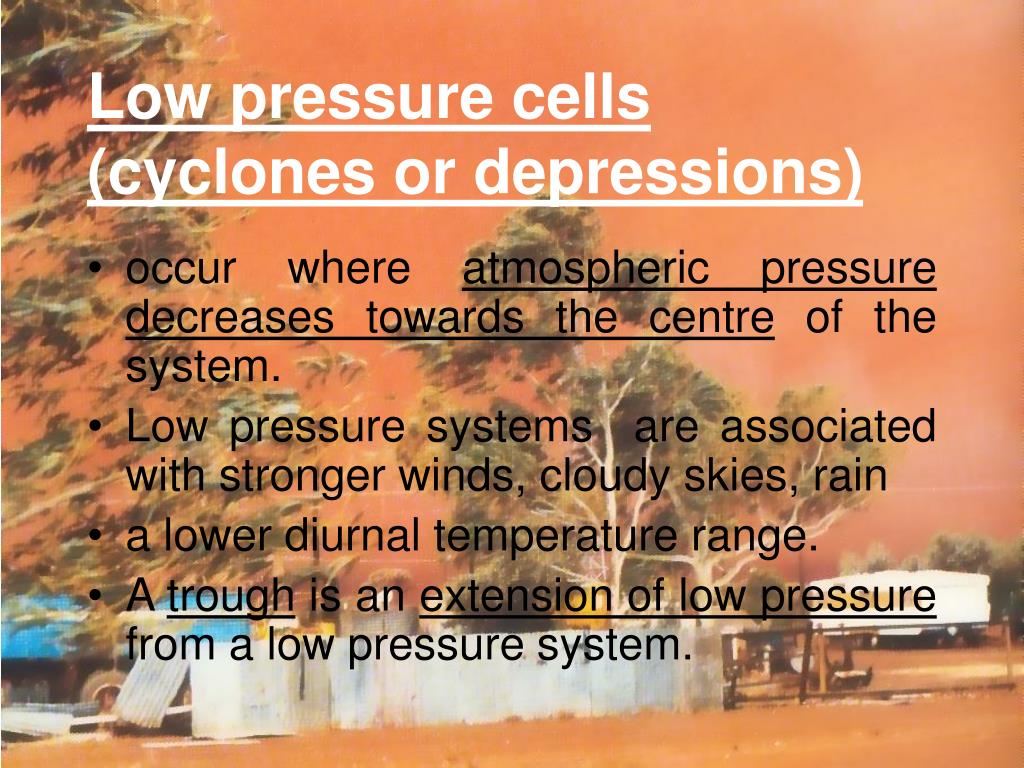 Low pressure cells (cyclones or depressions)

• occur where atmospheric pressure decreases towards the centre of the system.
• Low pressure systems are associated with stronger winds, cloudy skies, rain
• a lower diurnal temperature range.
• A trough is an extension of low pressure from a low pressure system.